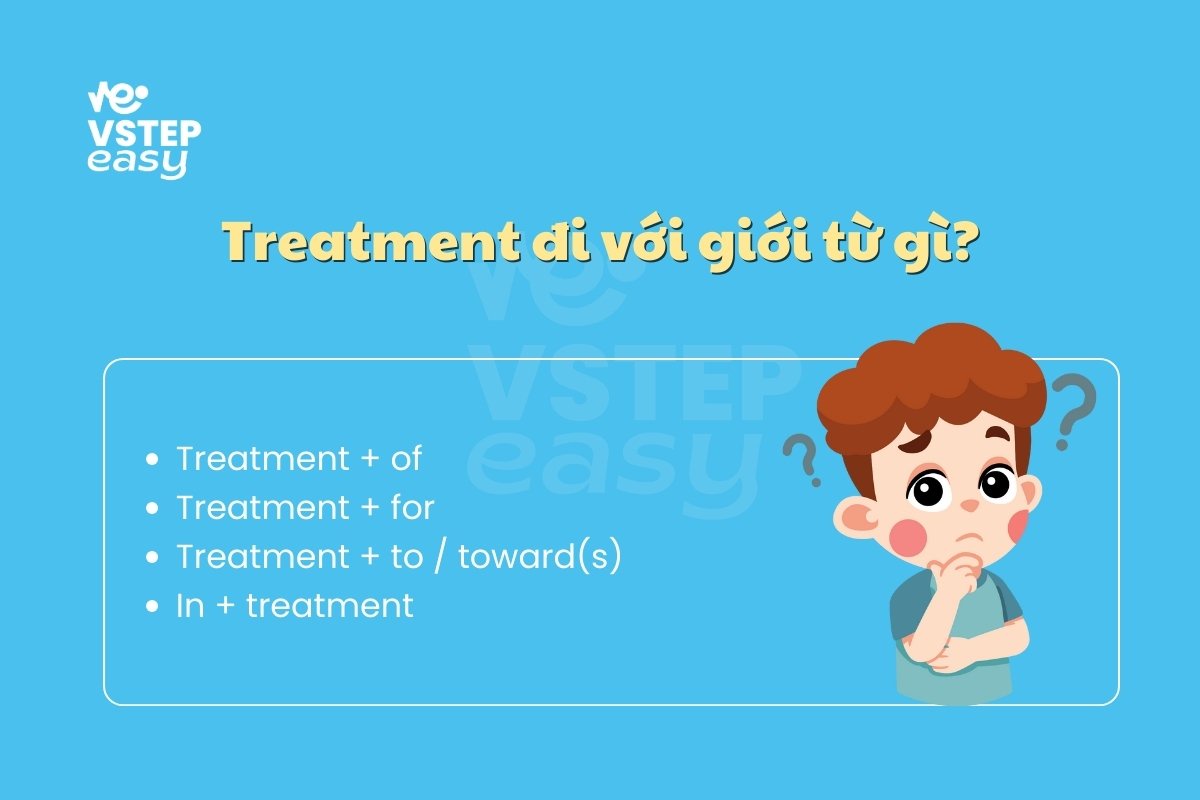 VSTEP
easy

Treatment đi với giới từ gì?

VSTEP
easy

- Treatment + of
- Treatment + for
- Treatment + to / toward(s)
- In + treatment